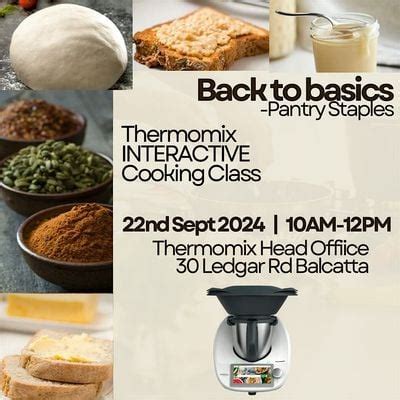 Back to basics
-Pantry Staples

Thermomix
INTERACTIVE
Cooking Class

22nd Sept 2024 | 10AM-12PM
Thermomix Head Offiice
30 Ledgar Rd Balcatta